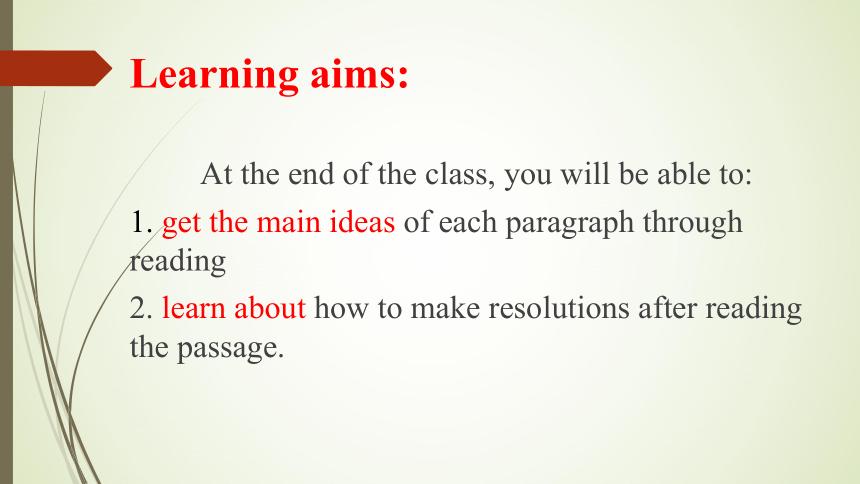 Learning aims:

At the end of the class, you will be able to:

1. get the main ideas of each paragraph through reading

2. learn about how to make resolutions after reading the passage.